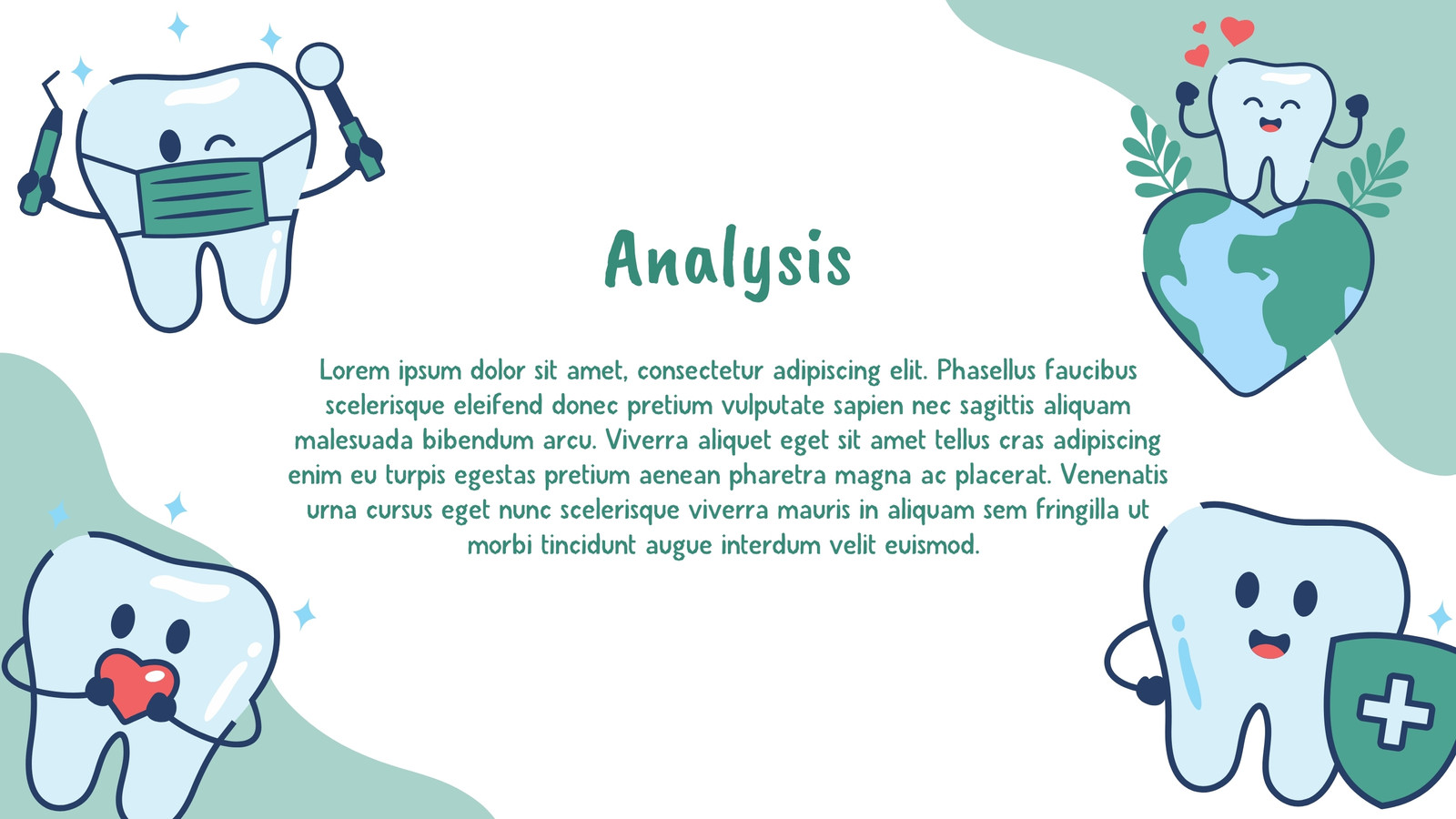 Analysis

Lorem ipsum dolor sit amet, consectetur adipiscing elit. Phasellus faucibus scelerisque eleifend donec pretium vulputate sapien nec sagittis aliquam malesuada bibendum arcu. Viverra aliquet eget sit amet tellus cras adipiscing enim eu turpis egestas pretium aenean pharetra magna ac placerat. Venenatis urna cursus eget nunc scelerisque viverra mauris in aliquam sem fringilla ut morbi tincidunt augue interdum velit euismod.